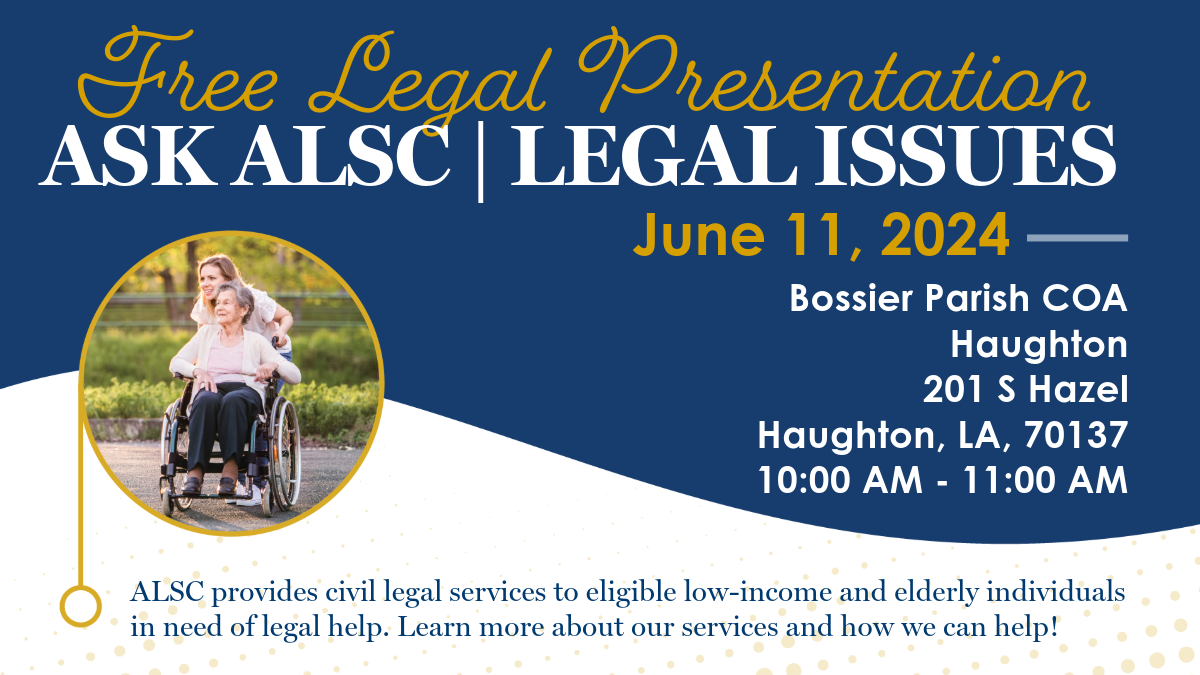 Free Legal Presentation
ASK ALSC | LEGAL ISSUES
June 11, 2024

Bossier Parish COA
Haughton
201 S Hazel
Haughton, LA, 70137
10:00 AM - 11:00 AM

ALSC provides civil legal services to eligible low-income and elderly individuals in need of legal help. Learn more about our services and how we can help!